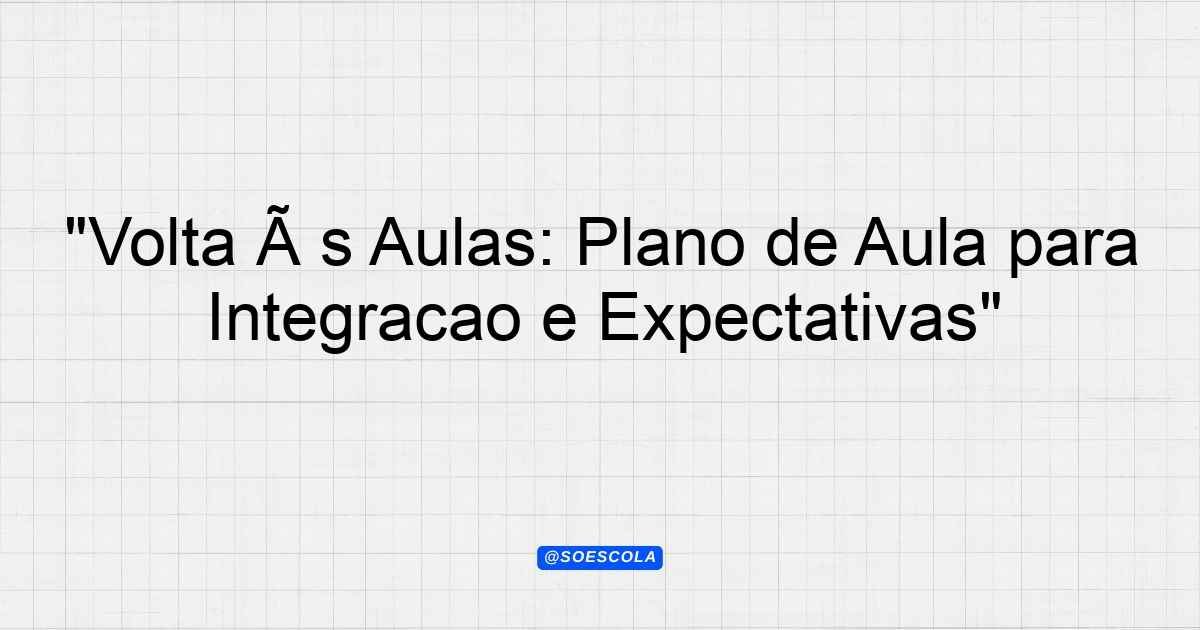 "Volta Ã s Aulas: Plano de Aula para Integracao e Expectativas"

@SOESCOLA